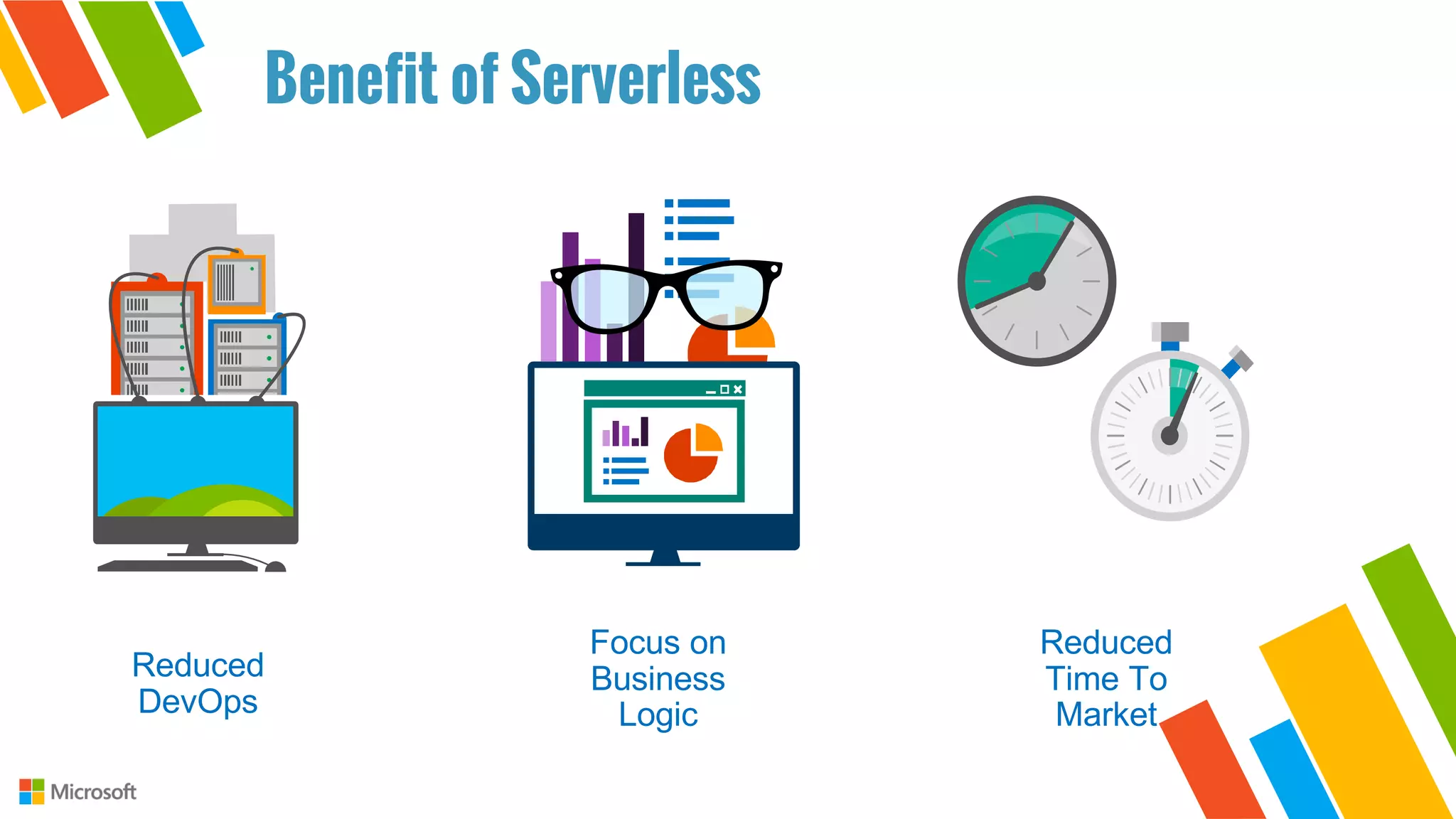 Benefit of Serverless

Reduced DevOps

Focus on Business Logic

Reduced Time To Market

Microsoft